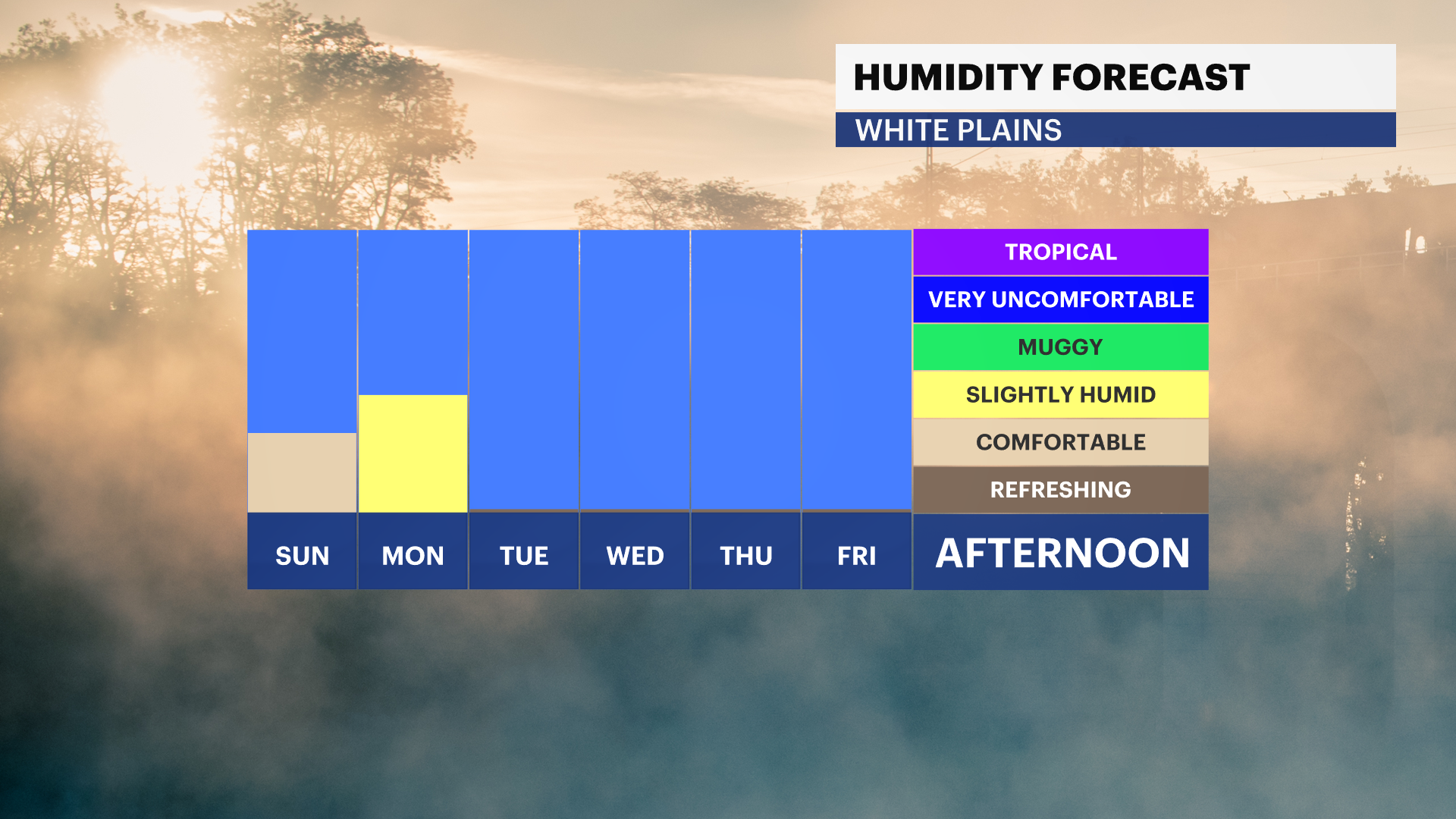 HUMIDITY FORECAST
WHITE PLAINS

TROPICAL
VERY UNCOMFORTABLE
MUGGY
SLIGHTLY HUMID
COMFORTABLE
REFRESHING

SUN
MON
TUE
WED
THU
FRI
AFTERNOON